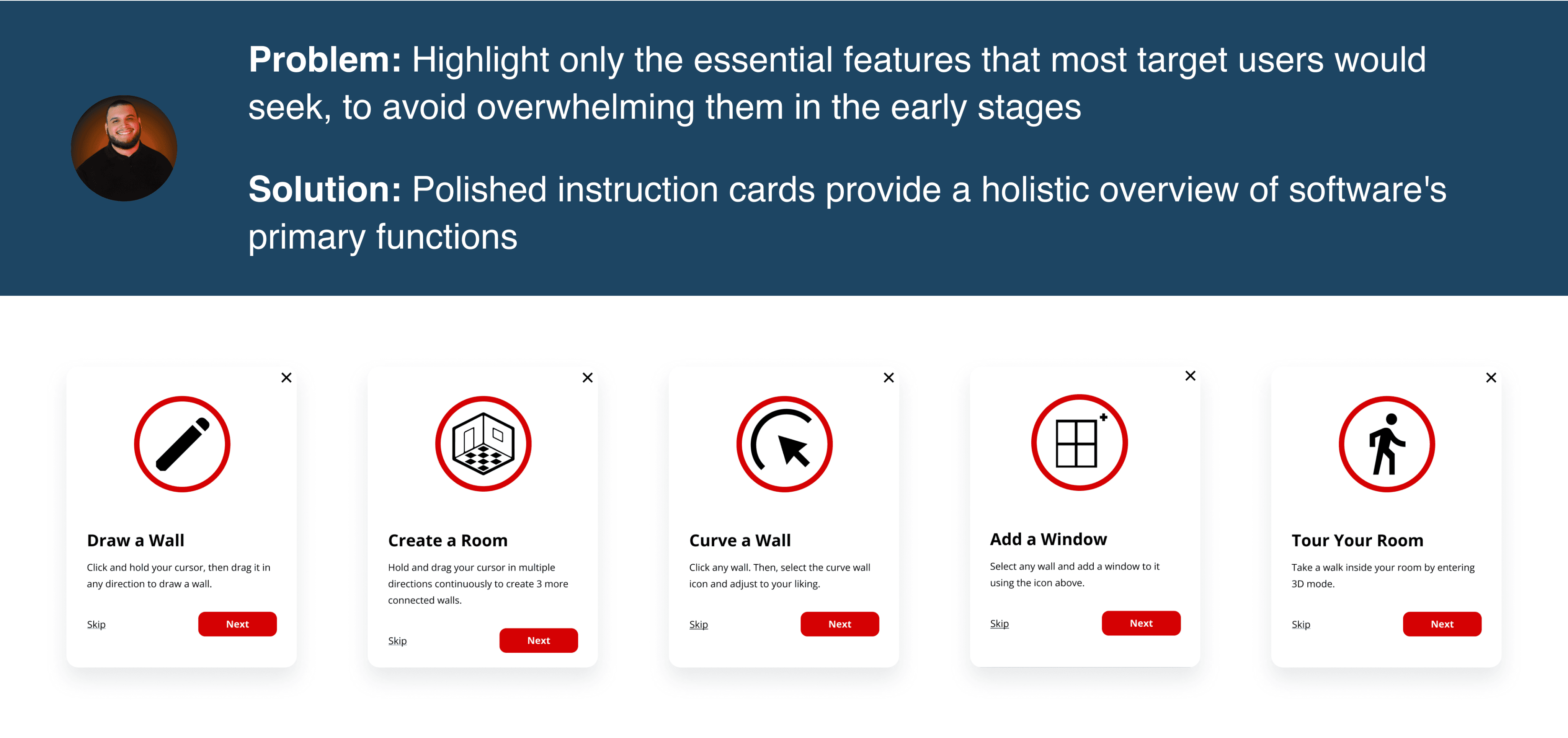 **Problem:** Highlight only the essential features that most target users would seek, to avoid overwhelming them in the early stages

**Solution:** Polished instruction cards provide a holistic overview of software's primary functions

×

Draw a Wall

Click and hold your cursor, then drag it in any direction to draw a wall.

Skip Next

×

Create a Room

Hold and drag your cursor in multiple directions continuously to create 3 more connected walls.

Skip Next

×

Curve a Wall

Click any wall. Then, select the curve wall icon and adjust to your liking.

Skip Next

×

Add a Window

Select any wall and add a window to it using the icon above.

Skip Next

×

Tour Your Room

Take a walk inside your room by entering 3D mode.

Skip Next